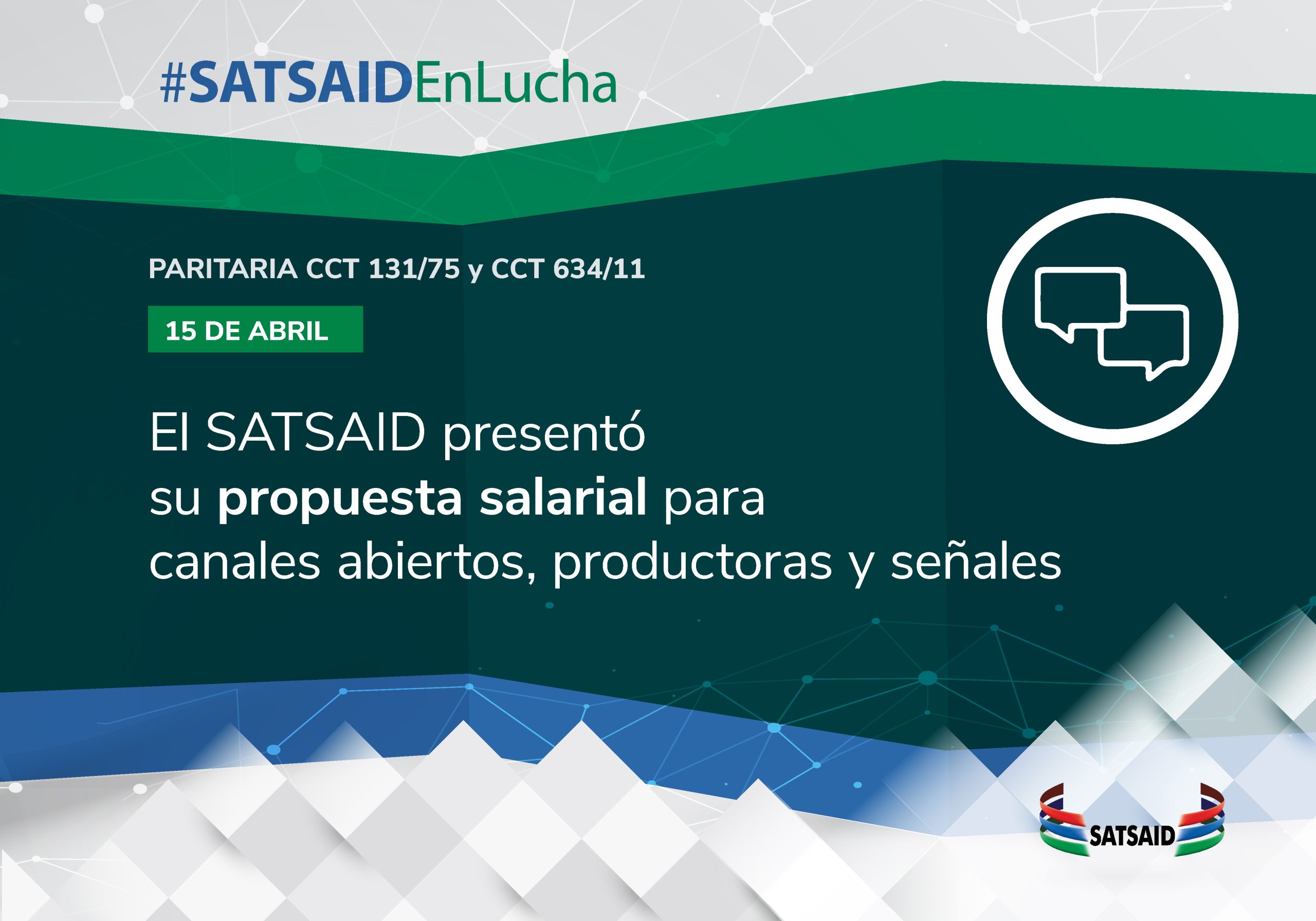 #SATSAIDEnLucha

PARITARIA CCT 131/75 y CCT 634/11

15 DE ABRIL

El SATSAID presentó su propuesta salarial para canales abiertos, productoras y señales

SATSAID